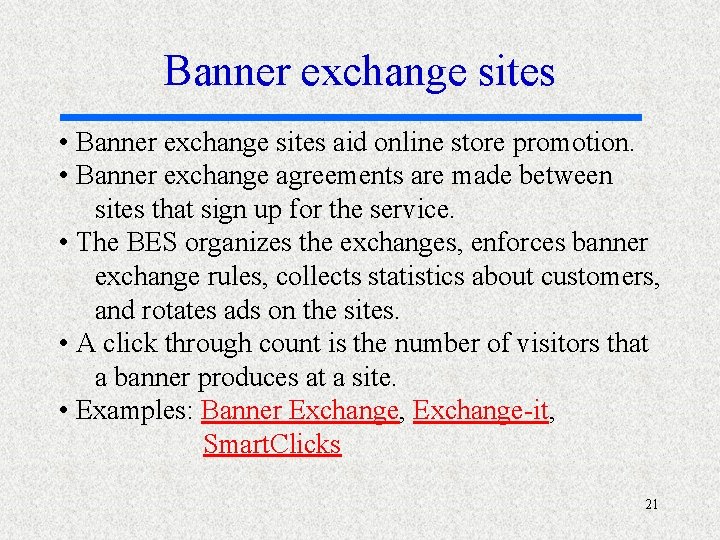 Banner exchange sites

• Banner exchange sites aid online store promotion.
• Banner exchange agreements are made between sites that sign up for the service.
• The BES organizes the exchanges, enforces banner exchange rules, collects statistics about customers, and rotates ads on the sites.
• A click through count is the number of visitors that a banner produces at a site.
• Examples: Banner Exchange, Exchange-it, SmartClicks

21